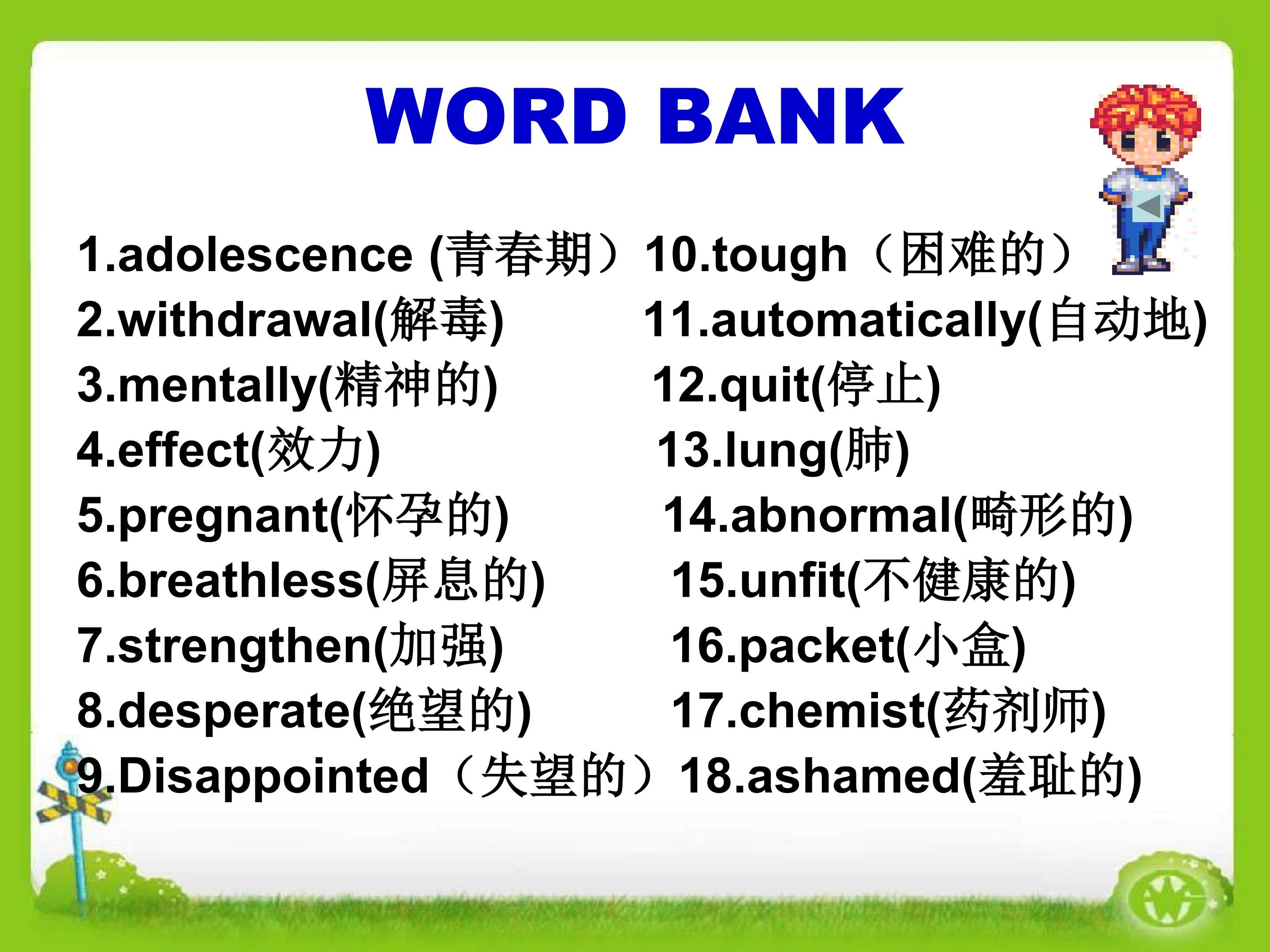 WORD BANK

1.adolescence (青春期）
2.withdrawal(解毒)
3.mentally(精神的)
4.effect(效力)
5.pregnant(怀孕的)
6.breathless(屏息的)
7.strengthen(加强)
8.desperate(绝望的)
9.Disappointed（失望的）

10.tough（困难的）
11.automatically(自动地)
12.quit(停止)
13.lung(肺)
14.abnormal(畸形的)
15.unfit(不健康的)
16.packet(小盒)
17.chemist(药剂师)
18.ashamed(羞耻的)